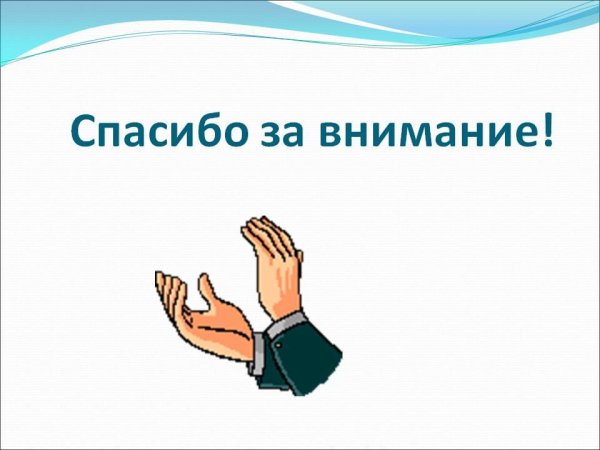 Спасибо за внимание!